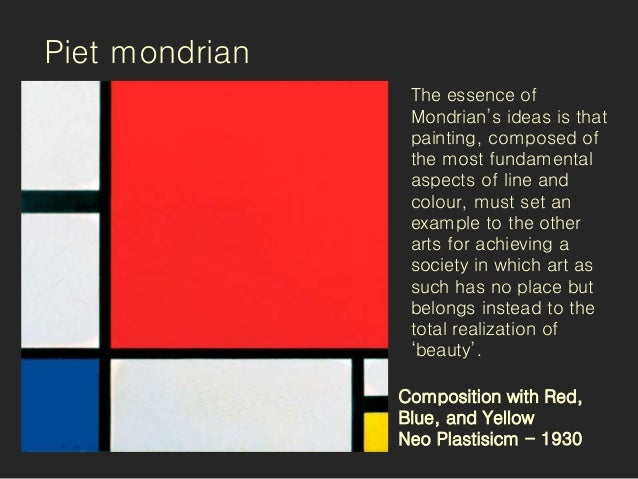 Piet mondrian

The essence of Mondrian's ideas is that painting, composed of the most fundamental aspects of line and colour, must set an example to the other arts for achieving a society in which art as such has no place but belongs instead to the total realization of 'beauty'.

Composition with Red, Blue, and Yellow
Neo Plastisicm – 1930